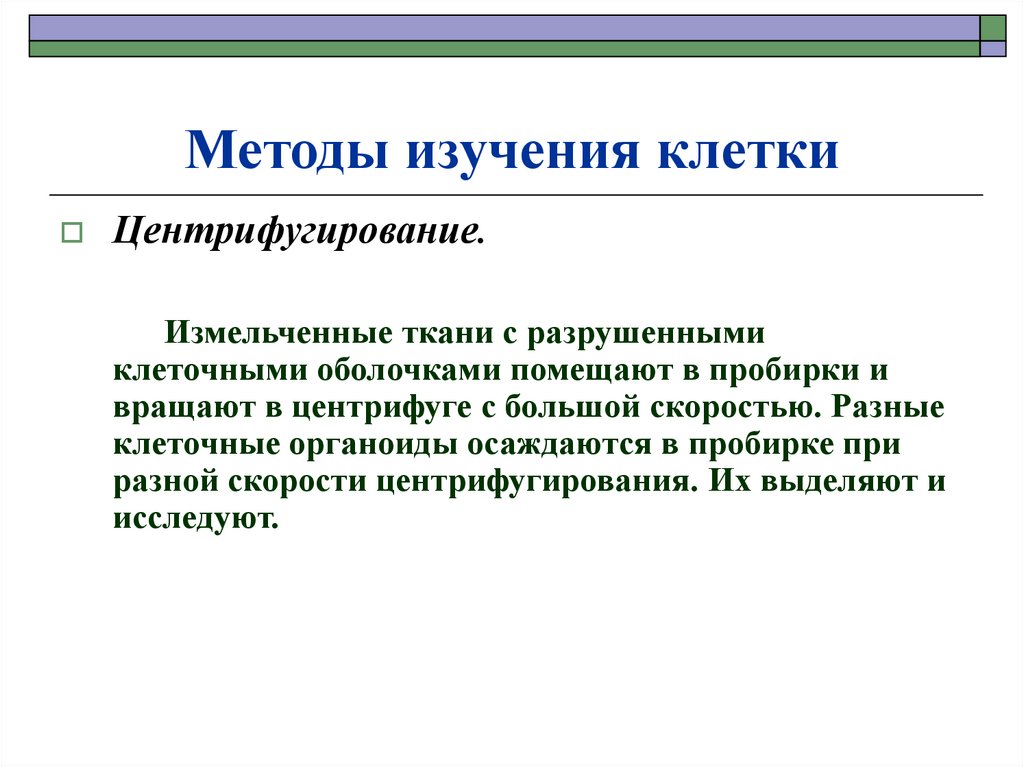 Методы изучения клетки

Центрифугирование.

Измельченные ткани с разрушенными клеточными оболочками помещают в пробирки и вращают в центрифуге с большой скоростью. Разные клеточные органоиды осаждаются в пробирке при разной скорости центрифугирования. Их выделяют и исследуют.